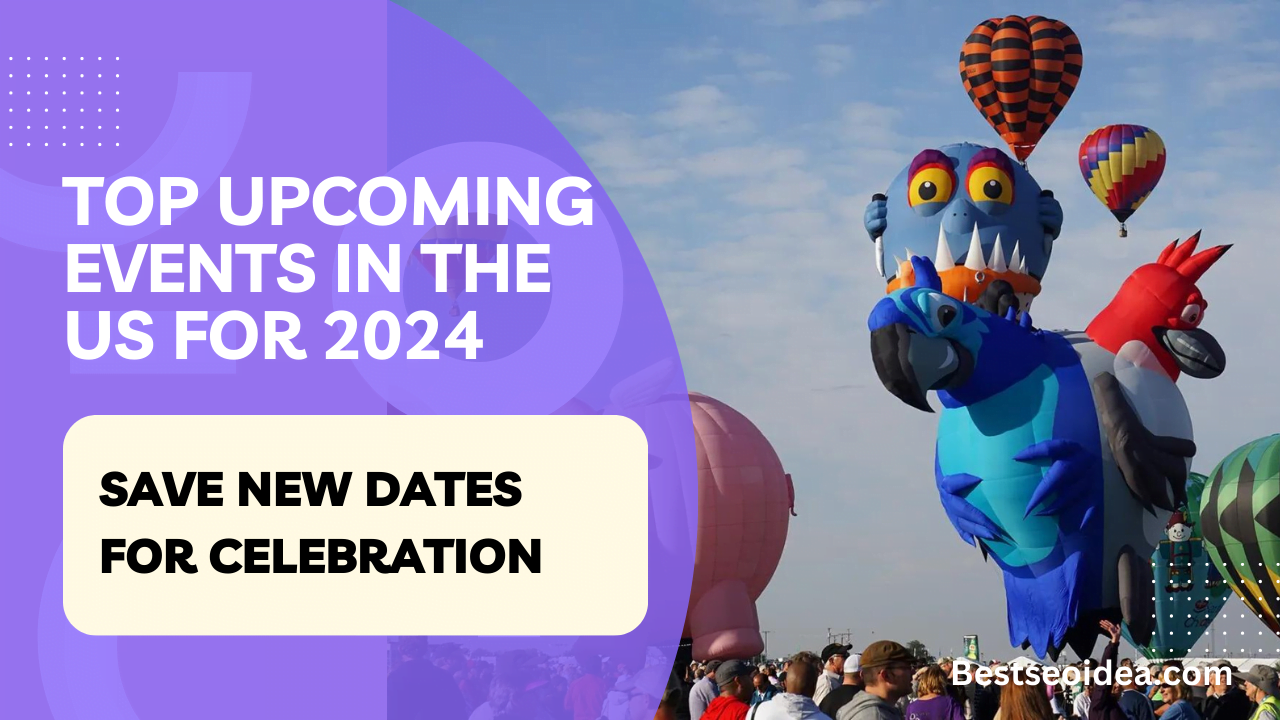 TOP UPCOMING EVENTS IN THE US FOR 2024

SAVE NEW DATES FOR CELEBRATION

Bestseoidea.com